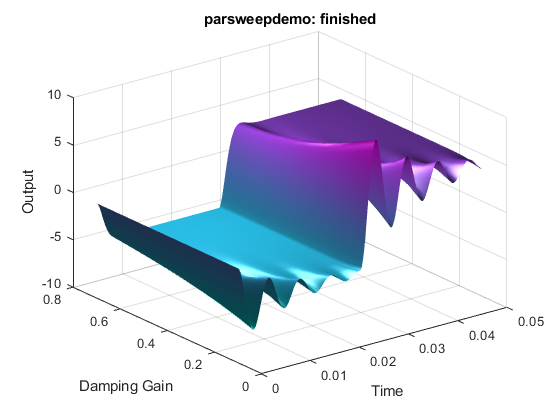 parsweepdemo: finished

10
5
0
-5
-10
Output

0.8
0.6
0.4
0.2
0
Damping Gain

0
0.01
0.02
0.03
0.04
0.05
Time